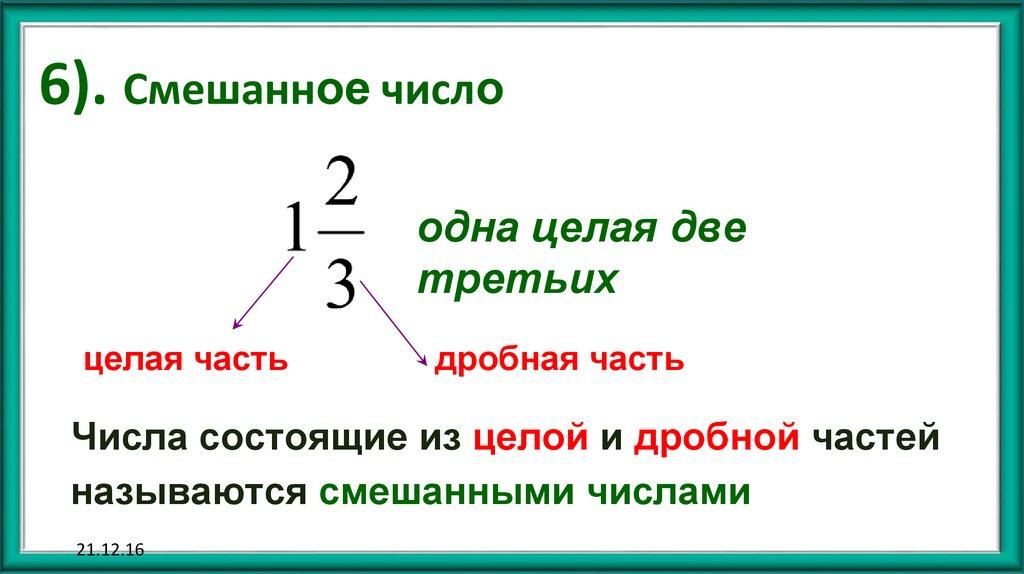 6). Смешанное число

$1\frac{2}{3}$

одна целая две третьих

целая часть

дробная часть

Числа состоящие из целой и дробной частей называются смешанными числами

21.12.16